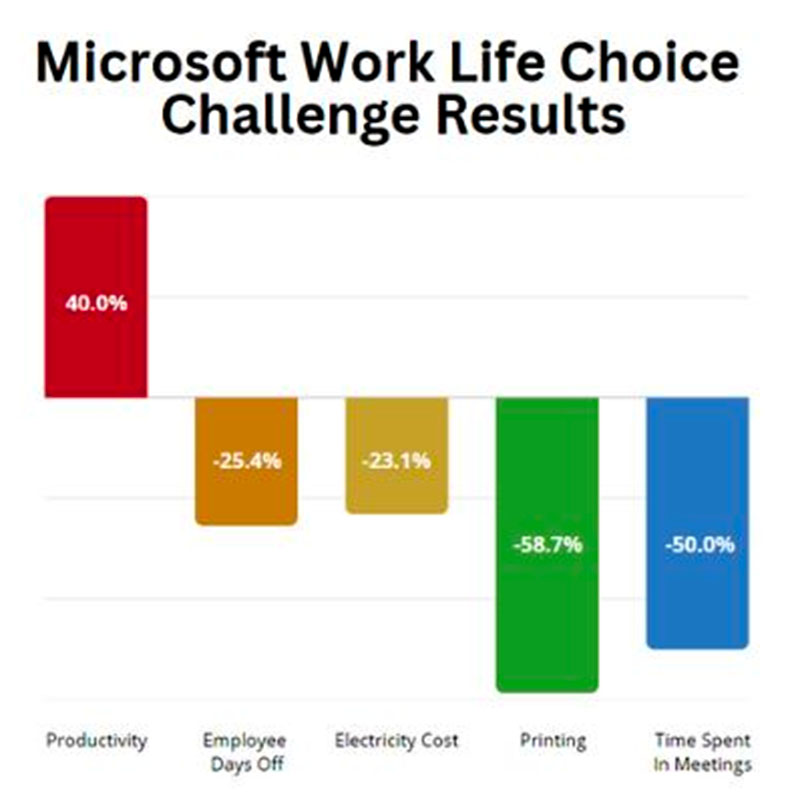 Microsoft Work Life Choice Challenge Results

40.0%

-25.4%

-23.1%

-58.7%

-50.0%

Productivity

Employee Days Off

Electricity Cost

Printing

Time Spent In Meetings